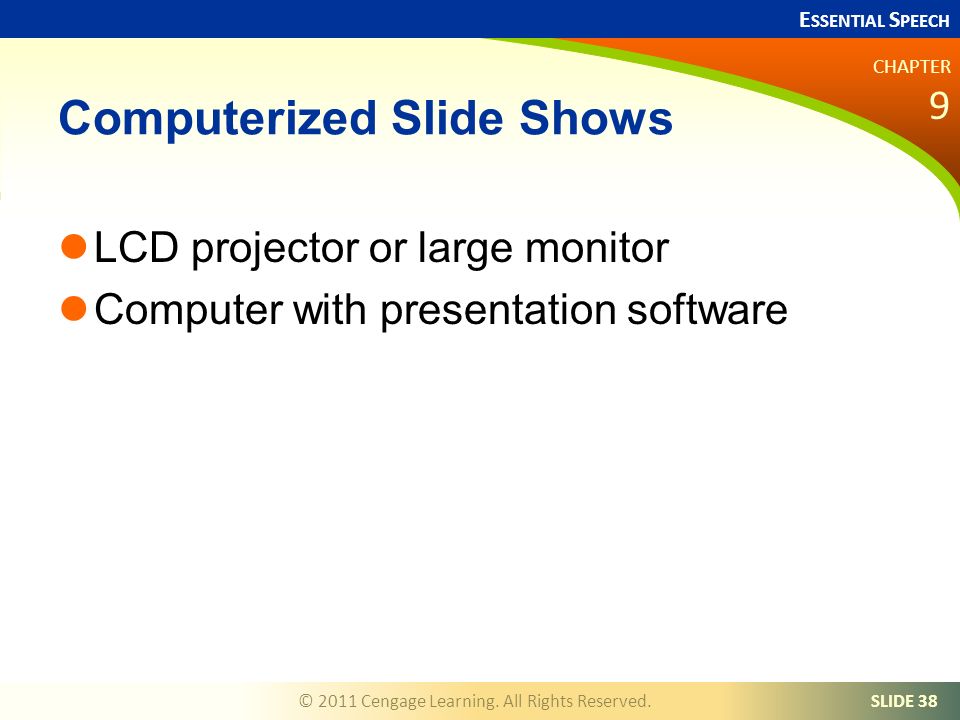 ESSENTIAL SPEECH

CHAPTER
9

Computerized Slide Shows

LCD projector or large monitor

Computer with presentation software

© 2011 Cengage Learning. All Rights Reserved.

SLIDE 38